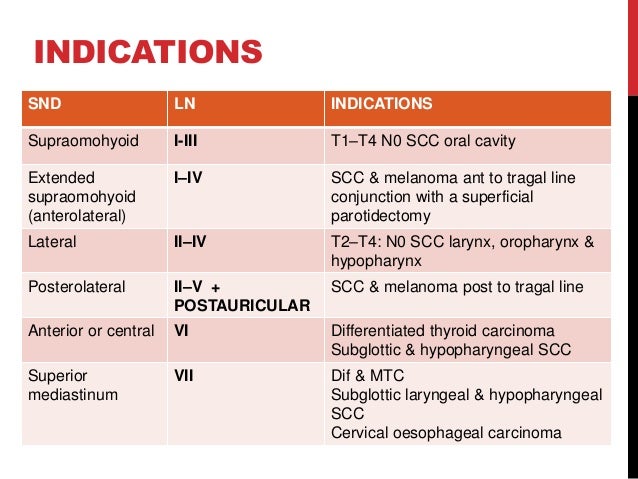 INDICATIONS

| SND | LN | INDICATIONS |
|---|---|---|
| Supraomohyoid | I-III | T1–T4 N0 SCC oral cavity |
| Extended supraomohyoid (anterolateral) | I–IV | SCC & melanoma ant to tragal line conjunction with a superficial parotidectomy |
| Lateral | II–IV | T2–T4: N0 SCC larynx, oropharynx & hypopharynx |
| Posterolateral | II–V + POSTAURICULAR | SCC & melanoma post to tragal line |
| Anterior or central | VI | Differentiated thyroid carcinoma Subglottic & hypopharyngeal SCC |
| Superior mediastinum | VII | Dif & MTC Subglottic laryngeal & hypopharyngeal SCC Cervical oesophageal carcinoma |